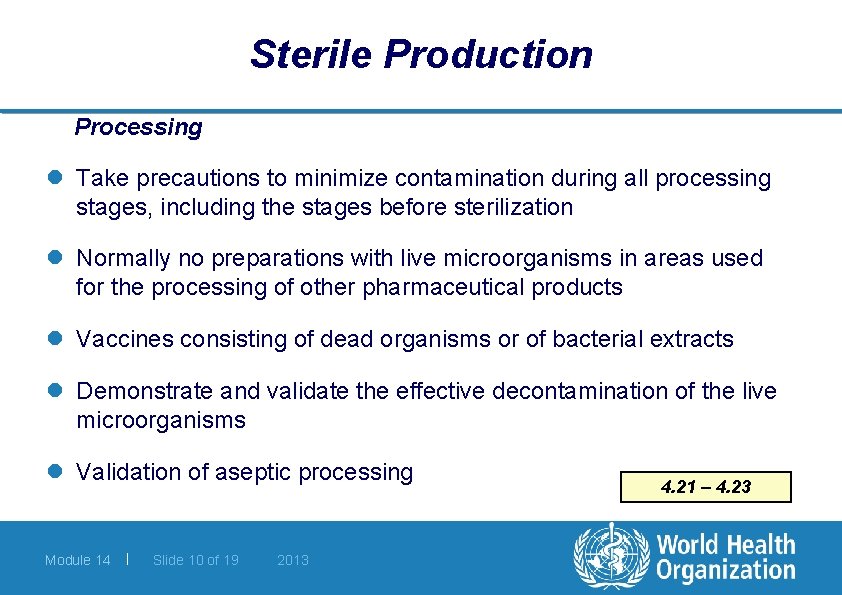 Sterile Production

Processing

Take precautions to minimize contamination during all processing stages, including the stages before sterilization

Normally no preparations with live microorganisms in areas used for the processing of other pharmaceutical products

Vaccines consisting of dead organisms or of bacterial extracts

Demonstrate and validate the effective decontamination of the live microorganisms

Validation of aseptic processing

4.21 – 4.23

Module 14 | Slide 10 of 19 2013

World Health Organization